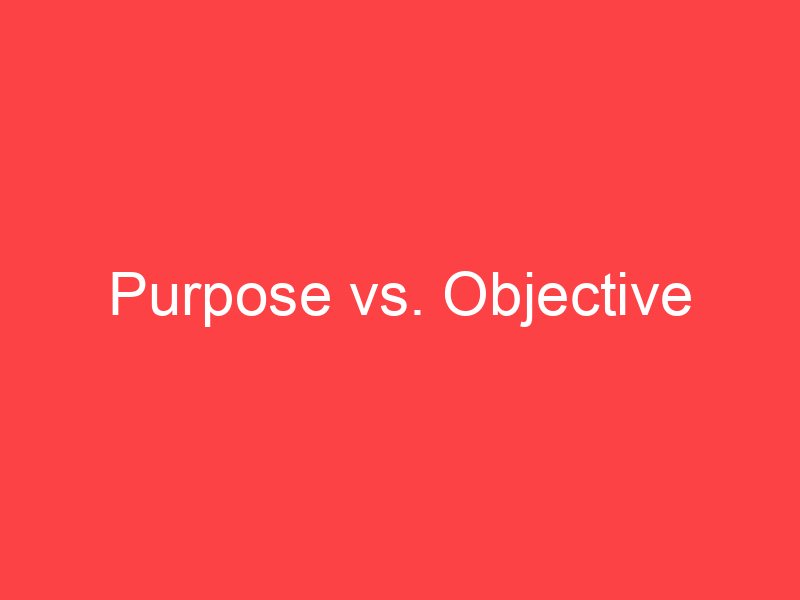 Purpose vs. Objective